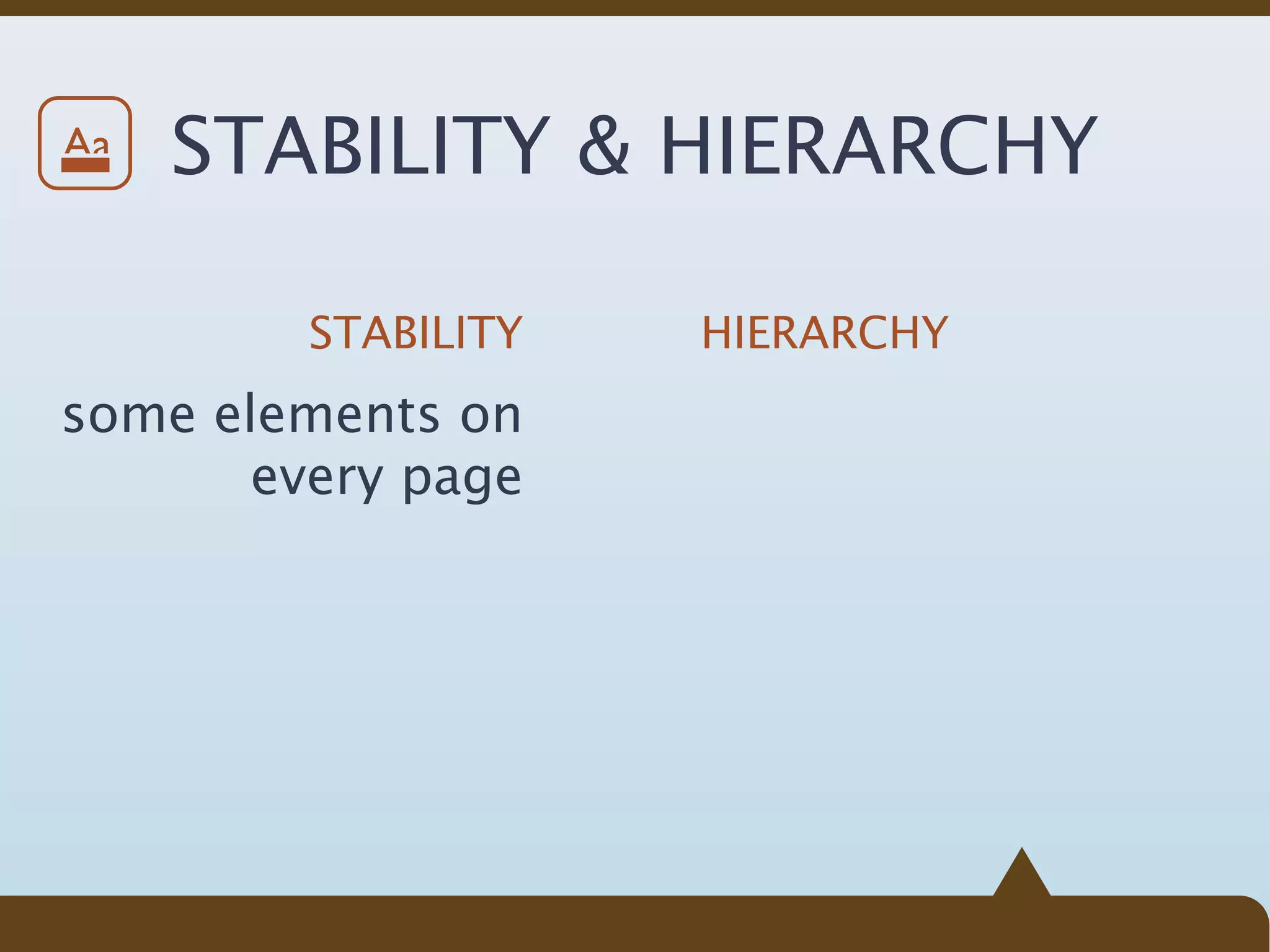 Aa

STABILITY & HIERARCHY

STABILITY

some elements on every page

HIERARCHY